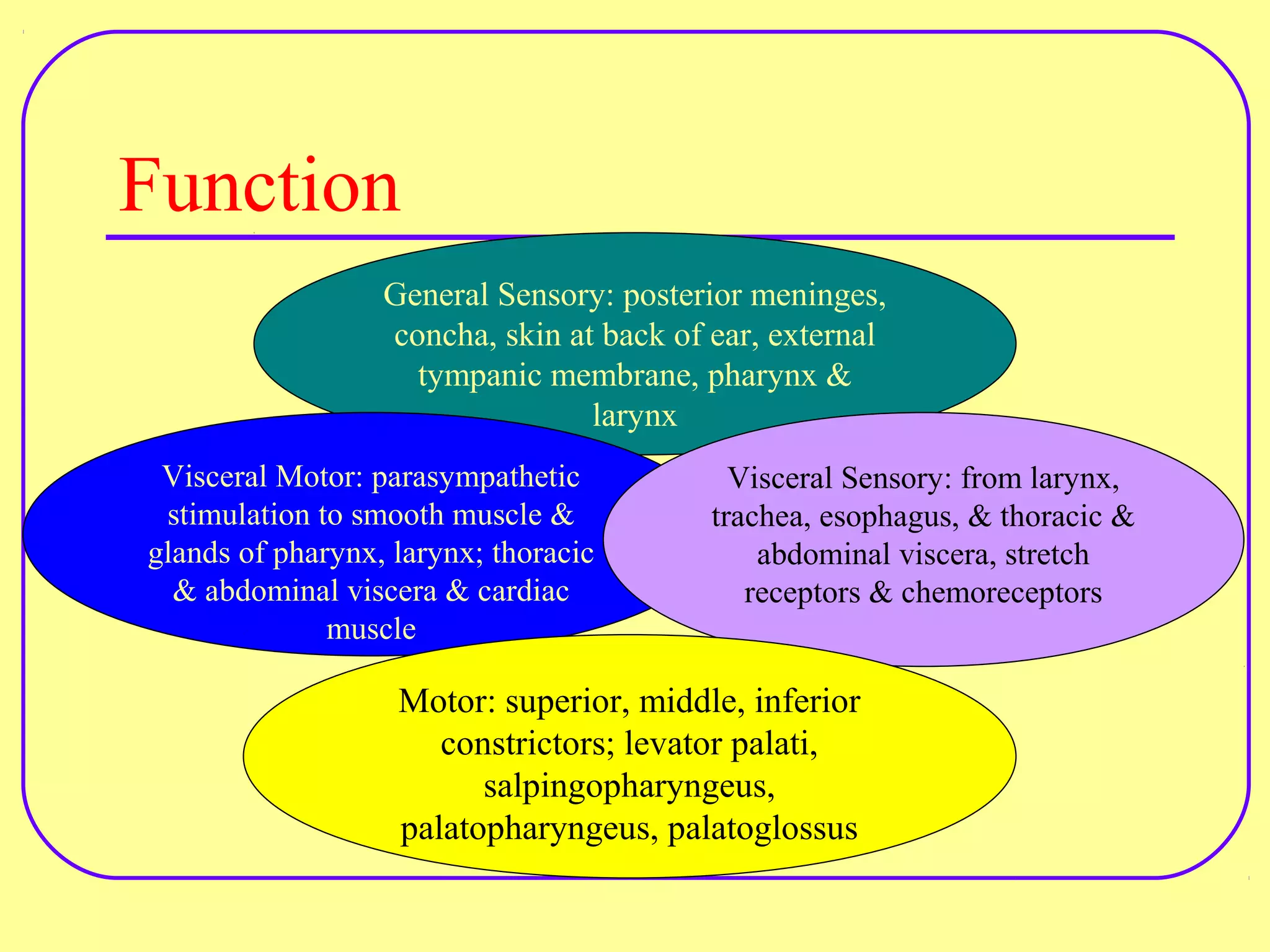 Function

General Sensory: posterior meninges, concha, skin at back of ear, external tympanic membrane, pharynx & larynx

Visceral Motor: parasympathetic stimulation to smooth muscle & glands of pharynx, larynx; thoracic & abdominal viscera & cardiac muscle

Visceral Sensory: from larynx, trachea, esophagus, & thoracic & abdominal viscera, stretch receptors & chemoreceptors

Motor: superior, middle, inferior constrictors; levator palati, salpingopharyngeus, palatopharyngeus, palatoglossus